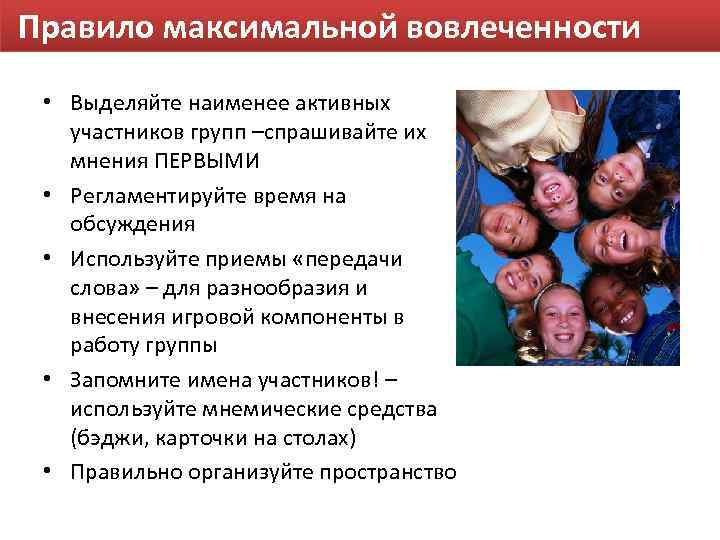 Правило максимальной вовлеченности

• Выделяйте наименее активных участников групп –спрашивайте их мнения ПЕРВЫМИ
• Регламентируйте время на обсуждения
• Используйте приемы «передачи слова» – для разнообразия и внесения игровой компоненты в работу группы
• Запомните имена участников! – используйте мнемические средства (бэджи, карточки на столах)
• Правильно организуйте пространство